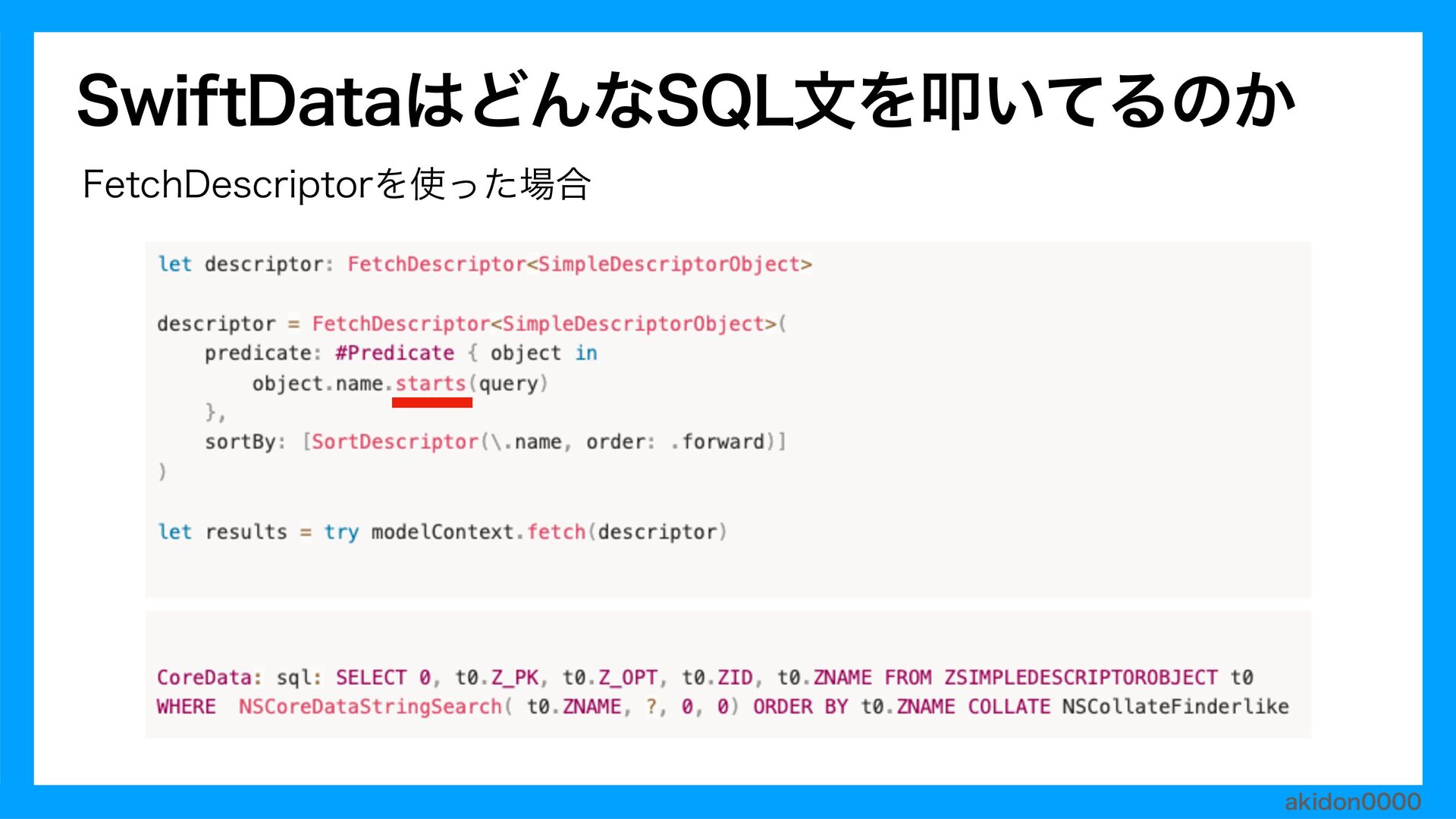 SwiftDataはどんなSQL文を叩いてるのか

FetchDescriptorを使った場合

let descriptor: FetchDescriptor<SimpleDescriptorObject>

descriptor = FetchDescriptor<SimpleDescriptorObject>(
    predicate: #Predicate { object in
        object.name.starts(query)
    },
    sortBy: [SortDescriptor(\.name, order: .forward)]
)

let results = try modelContext.fetch(descriptor)

CoreData: sql: SELECT 0, t0.Z_PK, t0.Z_OPT, t0.ZID, t0.ZNAME FROM ZSIMPLEDESCRIPTOROBJECT t0 WHERE  NSCoreDataStringSearch( t0.ZNAME, ?, 0, 0) ORDER BY t0.ZNAME COLLATE NSCollateFinderlike

akidon0000